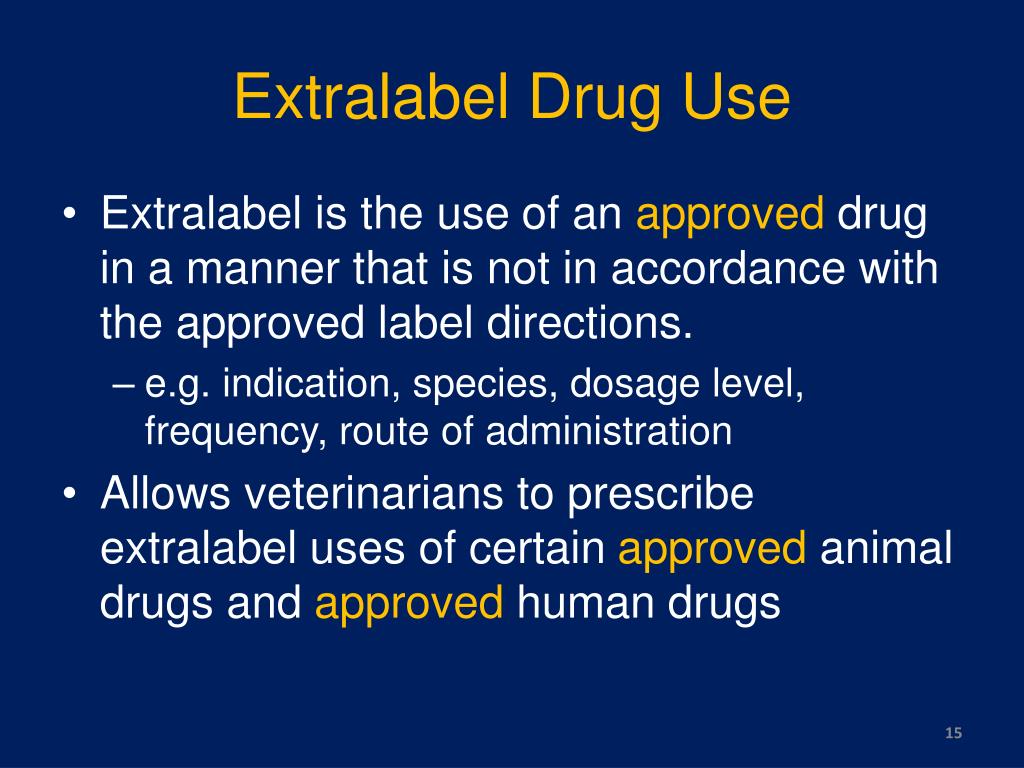 Extralabel Drug Use

• Extralabel is the use of an approved drug in a manner that is not in accordance with the approved label directions.
– e.g. indication, species, dosage level, frequency, route of administration
• Allows veterinarians to prescribe extralabel uses of certain approved animal drugs and approved human drugs

15